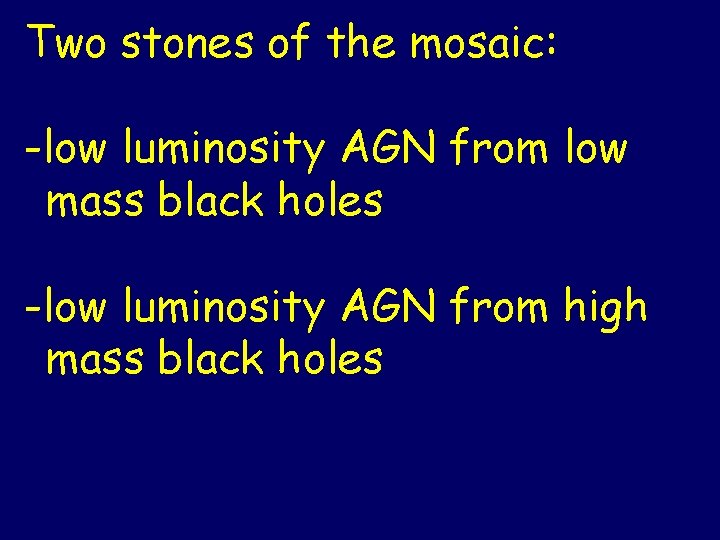 Two stones of the mosaic:

-low luminosity AGN from low mass black holes

-low luminosity AGN from high mass black holes